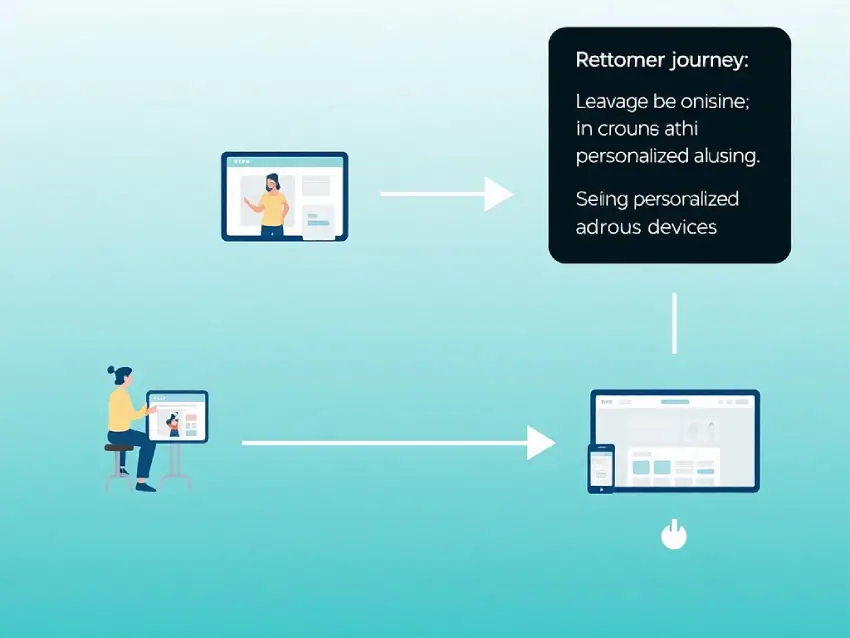 Rettomer journey:

Leavage be onisine; in crouns athi personalized alusing.

Seling personalized adrous devices